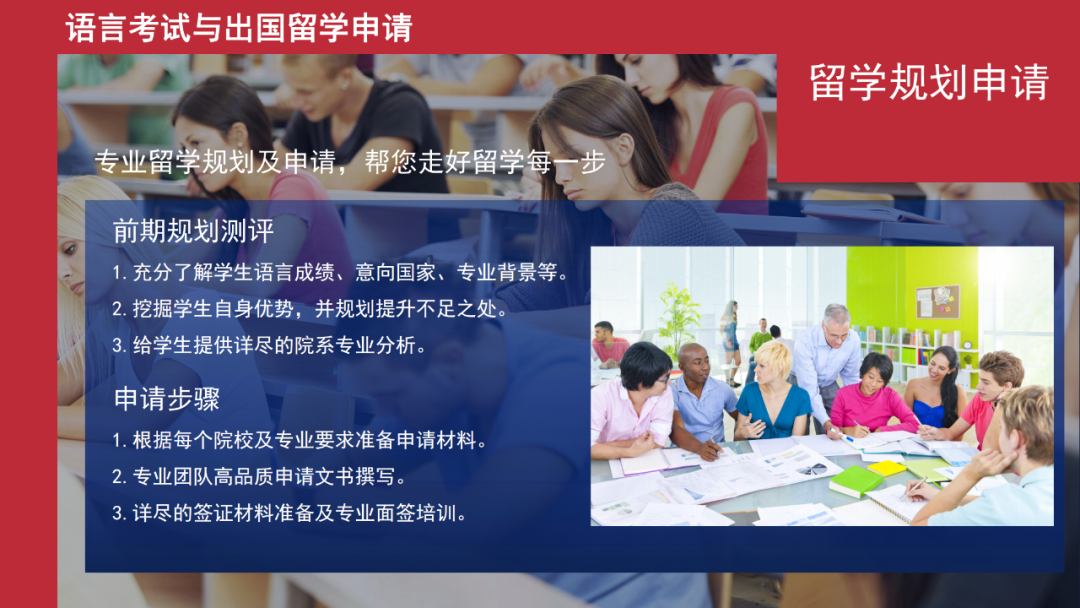 语言考试与出国留学申请

留学规划申请

专业留学规划及申请，帮您走好留学每一步

前期规划测评

1. 充分了解学生语言成绩、意向国家、专业背景等。

2. 挖掘学生自身优势，并规划提升不足之处。

3. 给学生提供详尽的院系专业分析。

申请步骤

1. 根据每个院校及专业要求准备申请材料。

2. 专业团队高品质申请文书撰写。

3. 详尽的签证材料准备及专业面签培训。